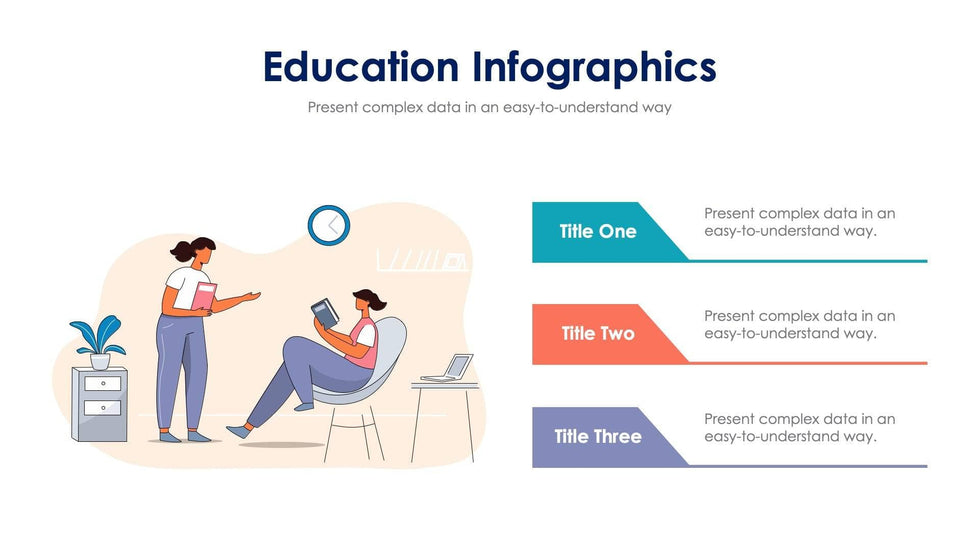 Education Infographics

Present complex data in an easy-to-understand way

Title One

Present complex data in an easy-to-understand way.

Title Two

Present complex data in an easy-to-understand way.

Title Three

Present complex data in an easy-to-understand way.